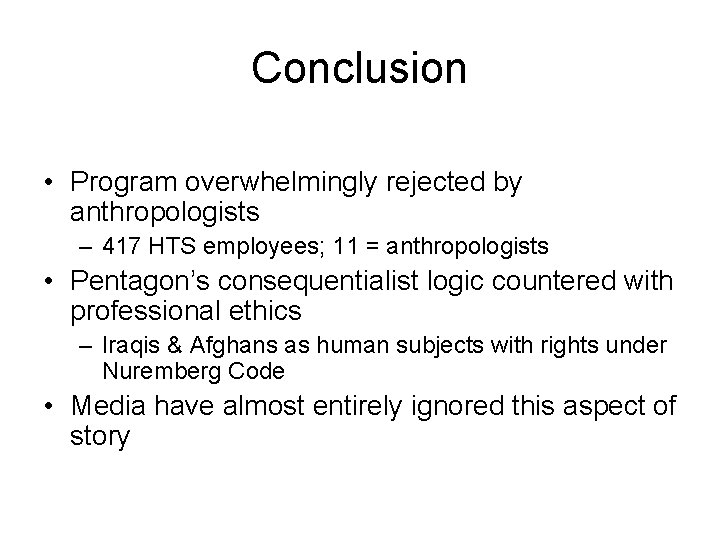 Conclusion

• Program overwhelmingly rejected by anthropologists
– 417 HTS employees; 11 = anthropologists
• Pentagon's consequentialist logic countered with professional ethics
– Iraqis & Afghans as human subjects with rights under Nuremberg Code
• Media have almost entirely ignored this aspect of story